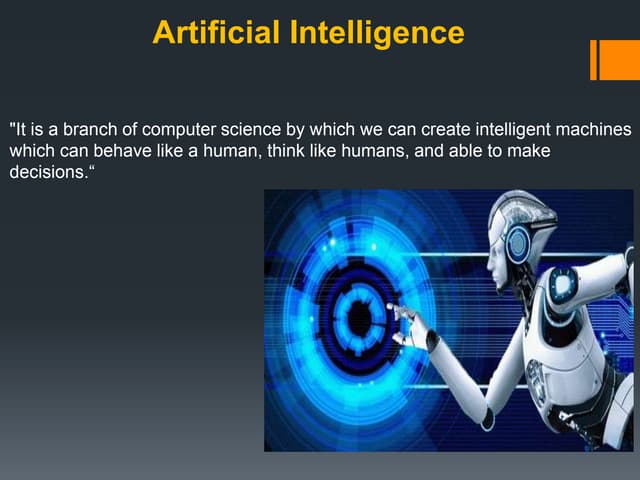 Artificial Intelligence

"It is a branch of computer science by which we can create intelligent machines which can behave like a human, think like humans, and able to make decisions.“